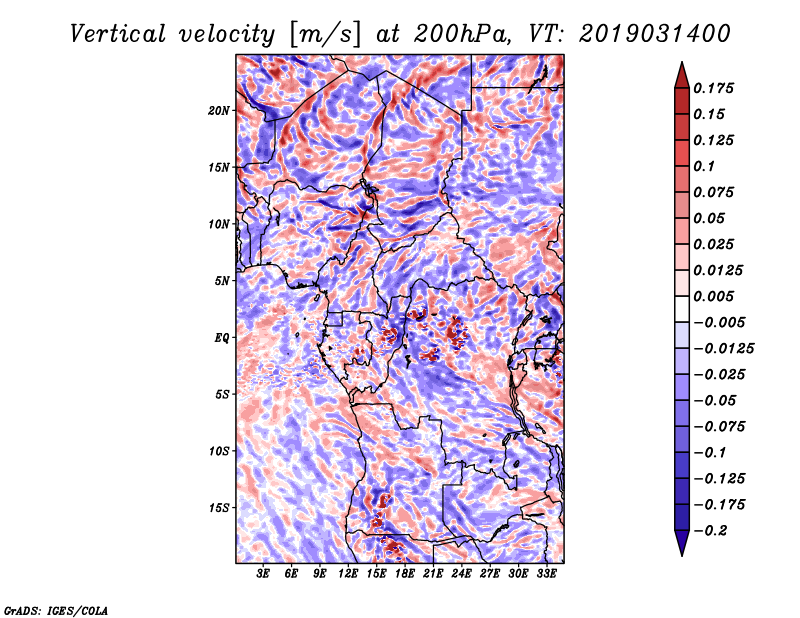 Vertical velocity [m/s] at 200hPa, VT: 2019031400

20N
15N
10N
5N
EQ
5S
10S
15S

3E 6E 9E 12E 15E 18E 21E 24E 27E 30E 33E

0.175
0.15
0.125
0.1
0.075
0.05
0.025
0.0125
0.005
−0.005
−0.0125
−0.025
−0.05
−0.075
−0.1
−0.125
−0.175
−0.2

GrADS: IGES/COLA